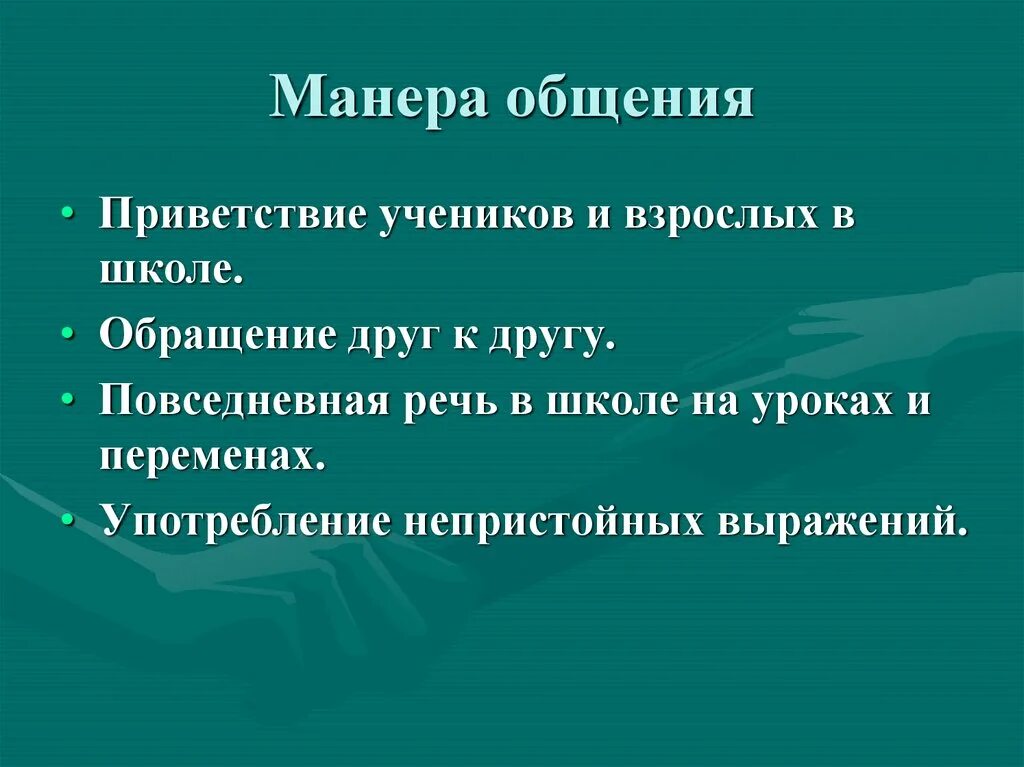 Манера общения

• Приветствие учеников и взрослых в школе.
• Обращение друг к другу.
• Повседневная речь в школе на уроках и переменах.
• Употребление непристойных выражений.